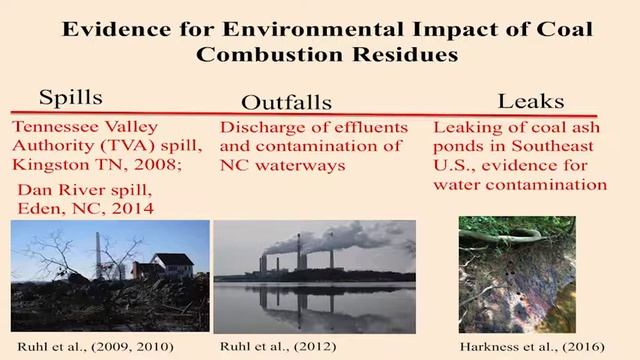 Evidence for Environmental Impact of Coal Combustion Residues

Spills

Tennessee Valley Authority (TVA) spill, Kingston TN, 2008;

Dan River spill, Eden, NC, 2014

Ruhl et al., (2009, 2010)

Outfalls

Discharge of effluents and contamination of NC waterways

Ruhl et al., (2012)

Leaks

Leaking of coal ash ponds in Southeast U.S., evidence for water contamination

Harkness et al., (2016)